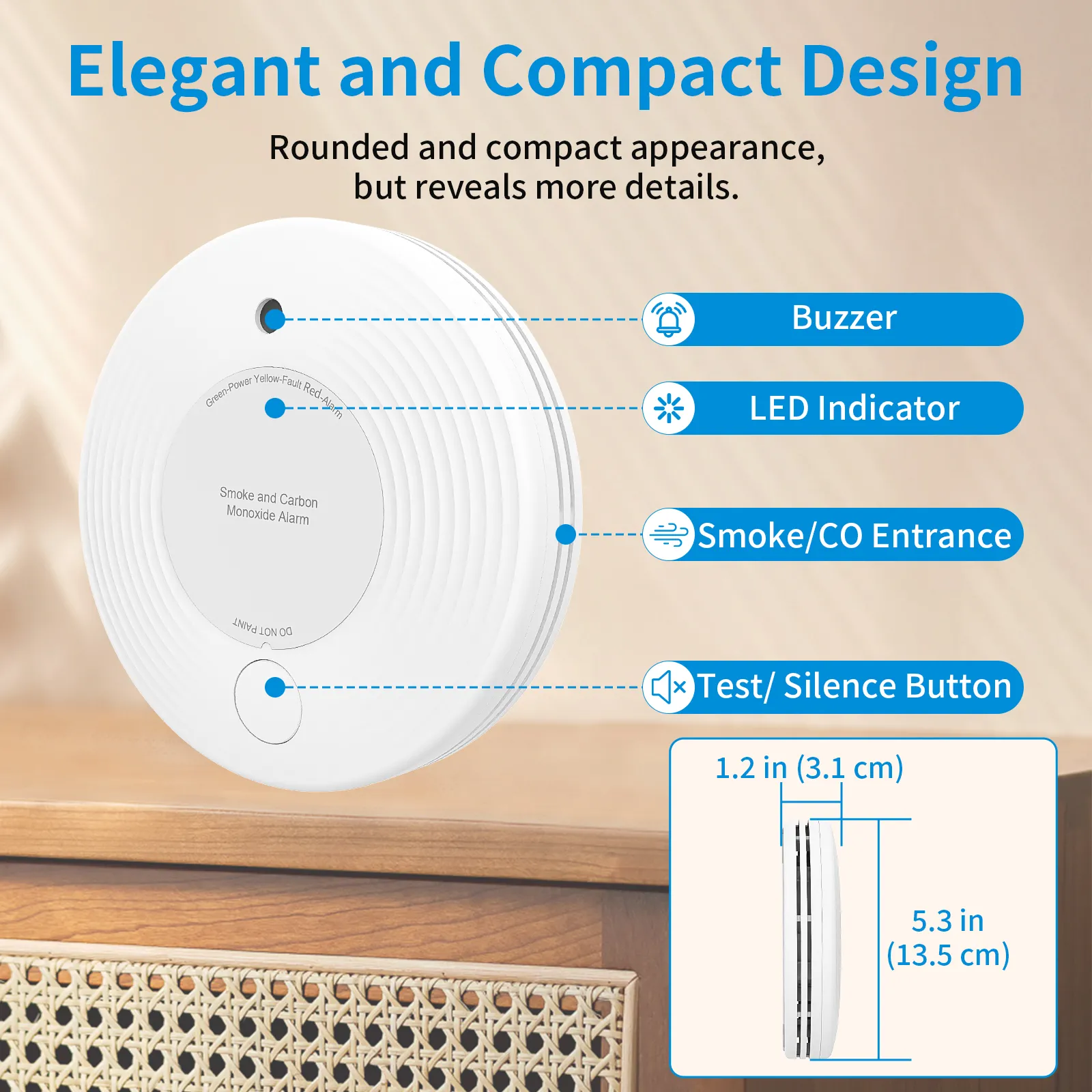 Elegant and Compact Design

Rounded and compact appearance, but reveals more details.

Green-Power Yellow-Fault Red-Alarm

Smoke and Carbon Monoxide Alarm

DO NOT PAINT

Buzzer

LED Indicator

Smoke/CO Entrance

Test/ Silence Button

1.2 in (3.1 cm)

5.3 in (13.5 cm)